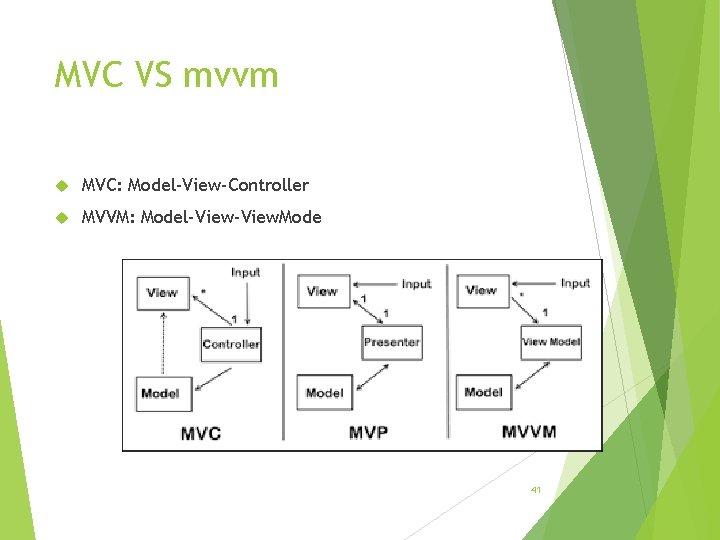 MVC VS mvvm

MVC: Model-View-Controller

MVVM: Model-View-ViewMode

View
Input
*
1
Controller
Model
MVC

View
Input
1
1
Presenter
Model
MVP

View
Input
*
1
View Model
Model
MVVM

41